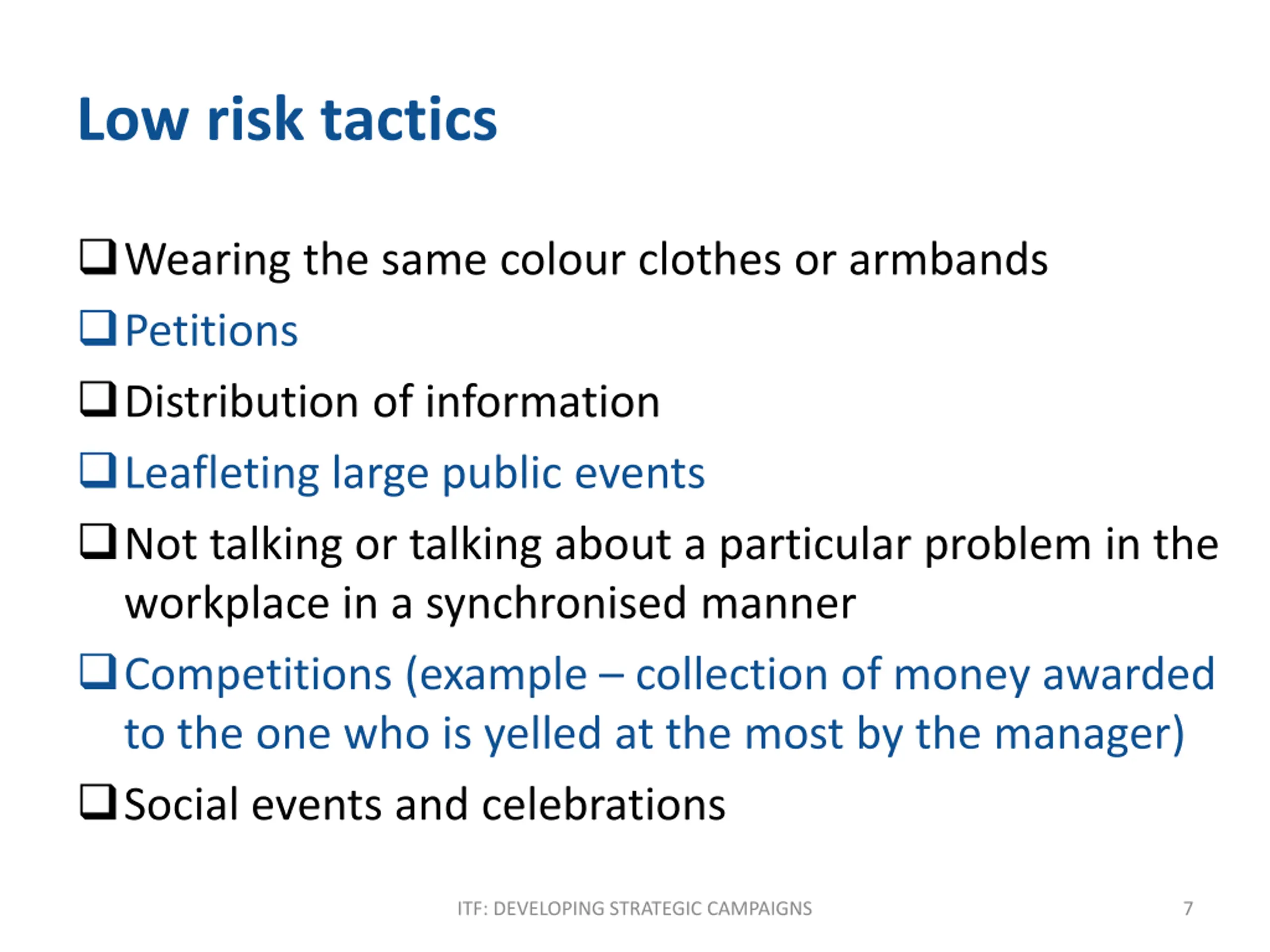 Low risk tactics

❑ Wearing the same colour clothes or armbands
❑ Petitions
❑ Distribution of information
❑ Leafleting large public events
❑ Not talking or talking about a particular problem in the workplace in a synchronised manner
❑ Competitions (example – collection of money awarded to the one who is yelled at the most by the manager)
❑ Social events and celebrations

ITF: DEVELOPING STRATEGIC CAMPAIGNS

7